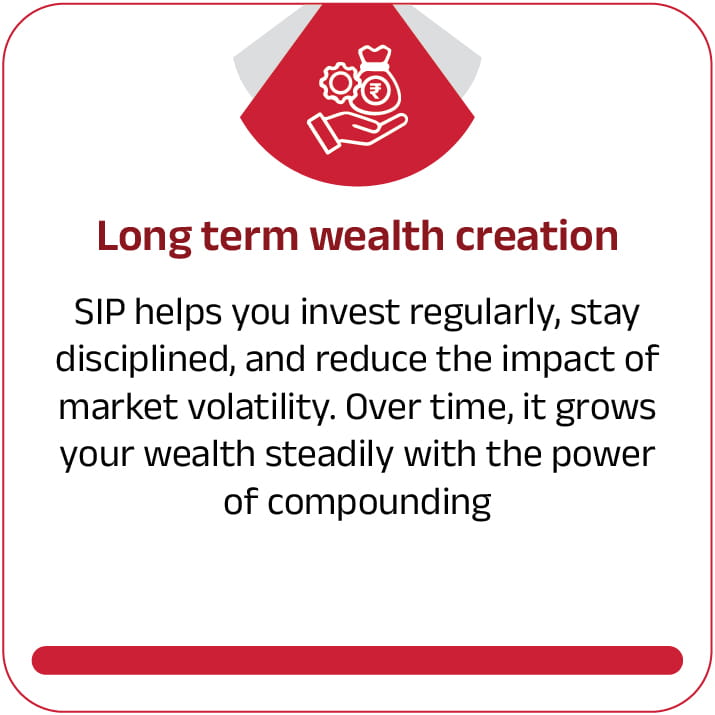 ₹

Long term wealth creation

SIP helps you invest regularly, stay disciplined, and reduce the impact of market volatility. Over time, it grows your wealth steadily with the power of compounding